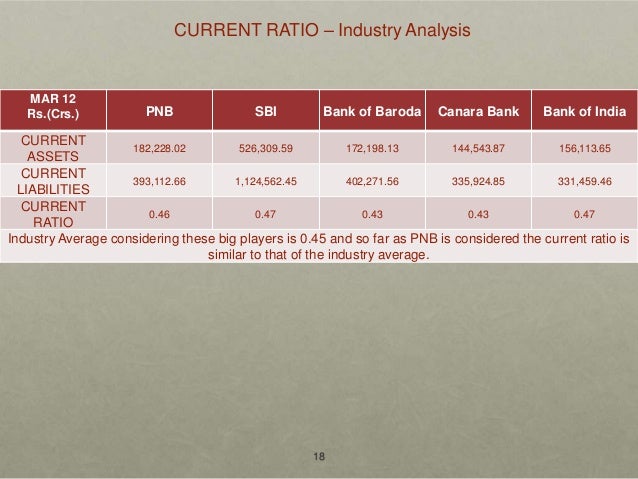 CURRENT RATIO – Industry Analysis

| MAR 12 Rs.(Crs.) | PNB | SBI | Bank of Baroda | Canara Bank | Bank of India |
|---|---|---|---|---|---|
| CURRENT ASSETS | 182,228.02 | 526,309.59 | 172,198.13 | 144,543.87 | 156,113.65 |
| CURRENT LIABILITIES | 393,112.66 | 1,124,562.45 | 402,271.56 | 335,924.85 | 331,459.46 |
| CURRENT RATIO | 0.46 | 0.47 | 0.43 | 0.43 | 0.47 |

Industry Average considering these big players is 0.45 and so far as PNB is considered the current ratio is similar to that of the industry average.

18